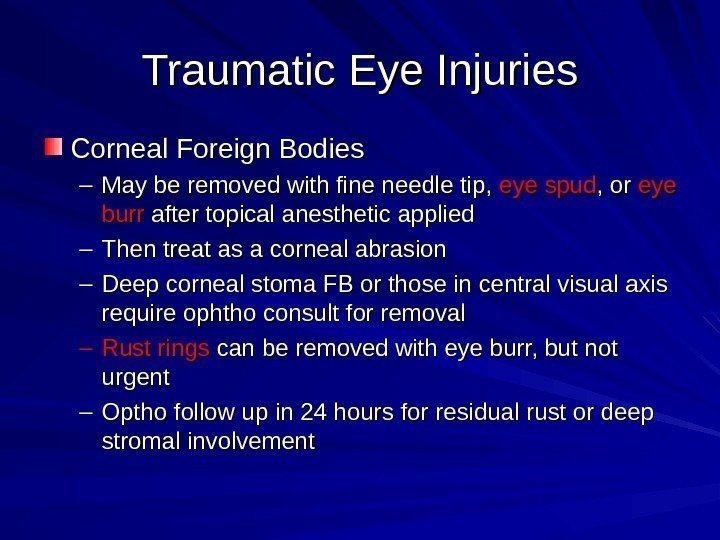 Traumatic Eye Injuries

Corneal Foreign Bodies

– May be removed with fine needle tip, eye spud, or eye burr after topical anesthetic applied

– Then treat as a corneal abrasion

– Deep corneal stoma FB or those in central visual axis require ophtho consult for removal

– Rust rings can be removed with eye burr, but not urgent

– Optho follow up in 24 hours for residual rust or deep stromal involvement